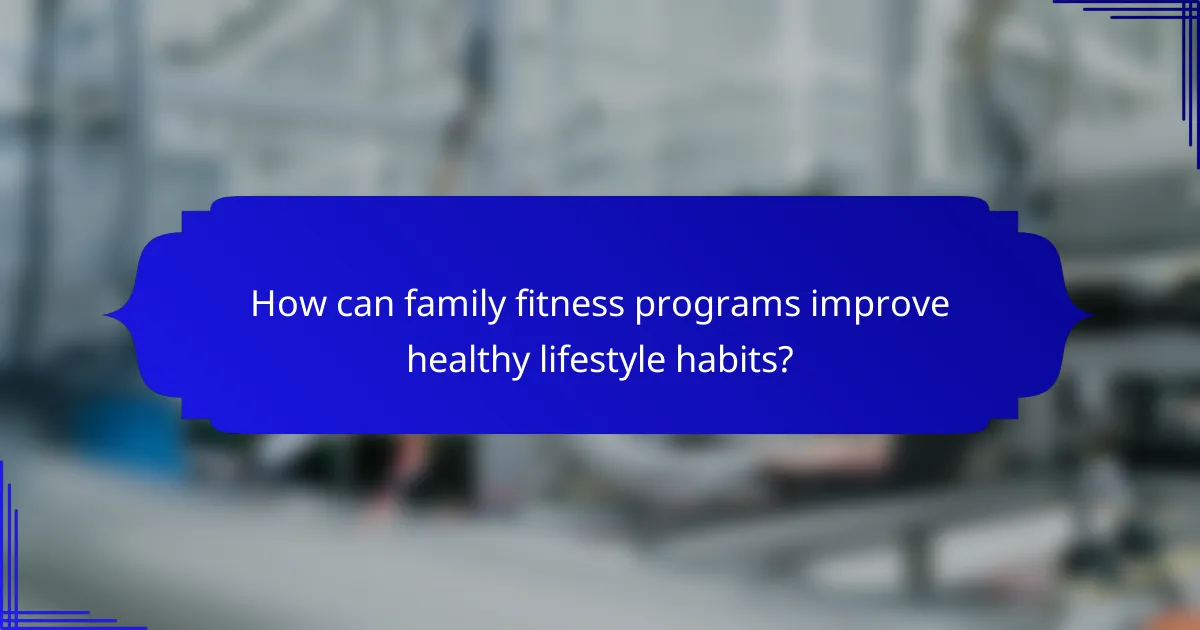 How can family fitness programs improve healthy lifestyle habits?